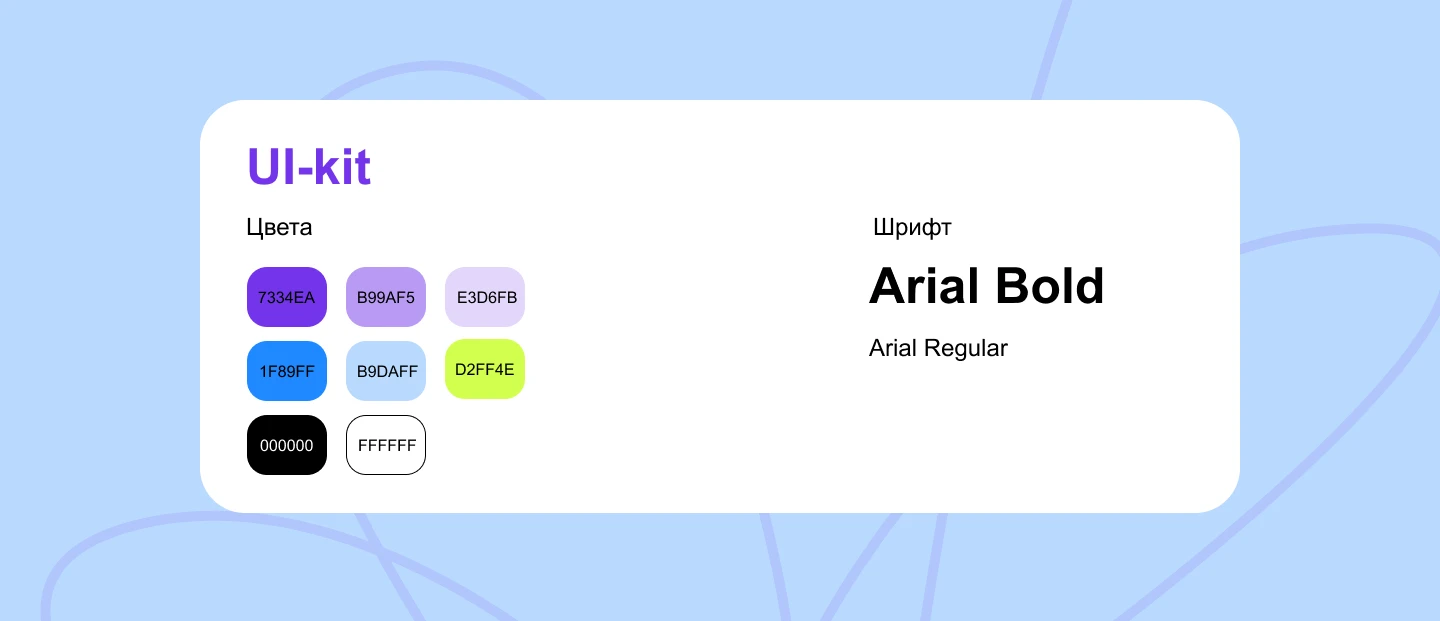 UI-kit

Цвета

7334EA B99AF5 E3D6FB

1F89FF B9DAFF D2FF4E

000000 FFFFFF

Шрифт

Arial Bold

Arial Regular